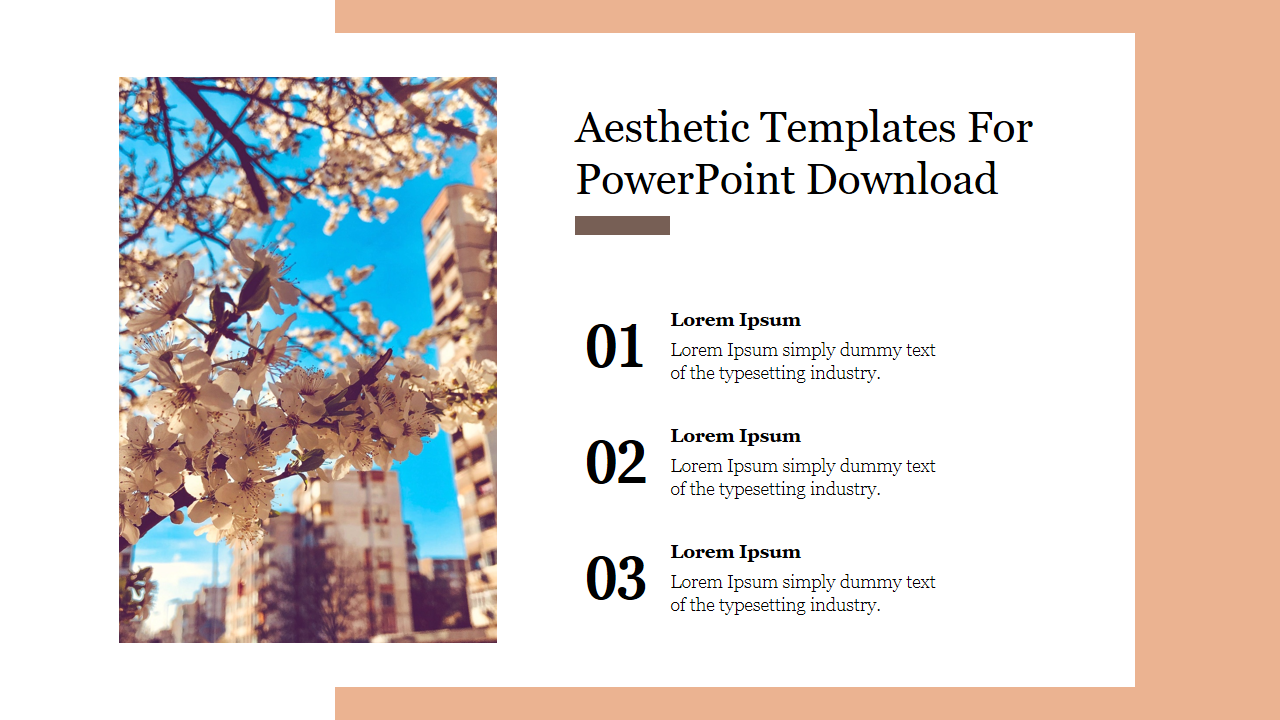 Aesthetic Templates For PowerPoint Download

01
Lorem Ipsum
Lorem Ipsum simply dummy text of the typesetting industry.

02
Lorem Ipsum
Lorem Ipsum simply dummy text of the typesetting industry.

03
Lorem Ipsum
Lorem Ipsum simply dummy text of the typesetting industry.